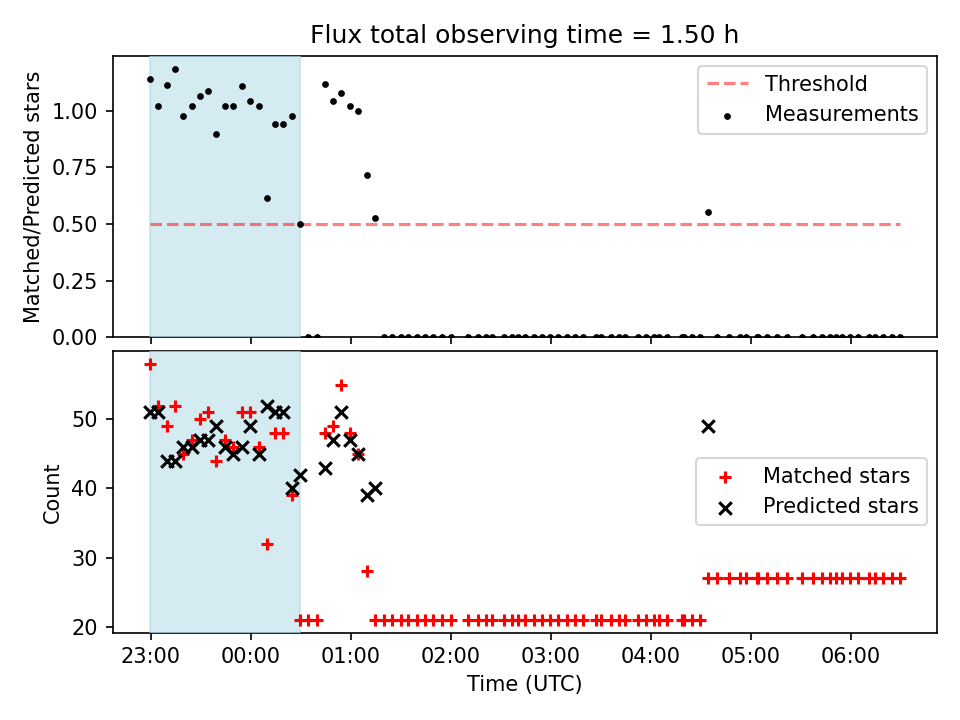 Flux total observing time = 1.50 h

Matched/Predicted stars

1.00
0.75
0.50
0.25
0.00

Threshold
Measurements

Count

50
40
30
20

Matched stars
Predicted stars

23:00
00:00
01:00
02:00
03:00
04:00
05:00
06:00

Time (UTC)